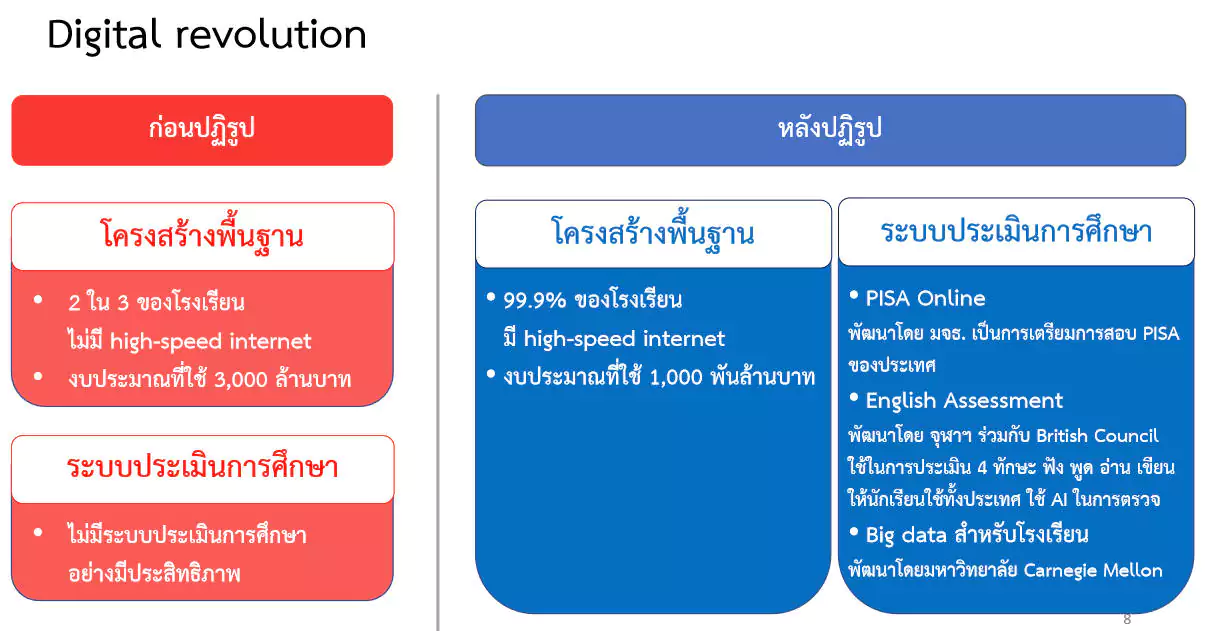 Digital revolution

ก่อนปฏิรูป

โครงสร้างพื้นฐาน

• 2 ใน 3 ของโรงเรียน ไม่มี high-speed internet
• งบประมาณที่ใช้ 3,000 ล้านบาท

ระบบประเมินการศึกษา

• ไม่มีระบบประเมินการศึกษาอย่างมีประสิทธิภาพ

หลังปฏิรูป

โครงสร้างพื้นฐาน

• 99.9% ของโรงเรียน มี high-speed internet
• งบประมาณที่ใช้ 1,000 พันล้านบาท

ระบบประเมินการศึกษา

• PISA Online
พัฒนาโดย มจธ. เป็นการเตรียมการสอบ PISA ของประเทศ
• English Assessment
พัฒนาโดย จุฬาฯ ร่วมกับ British Council ใช้ในการประเมิน 4 ทักษะ ฟัง พูด อ่าน เขียน ให้นักเรียนใช้ทั้งประเทศ ใช้ AI ในการตรวจ
• Big data สำหรับโรงเรียน
พัฒนาโดยมหาวิทยาลัย Carnegie Mellon

8